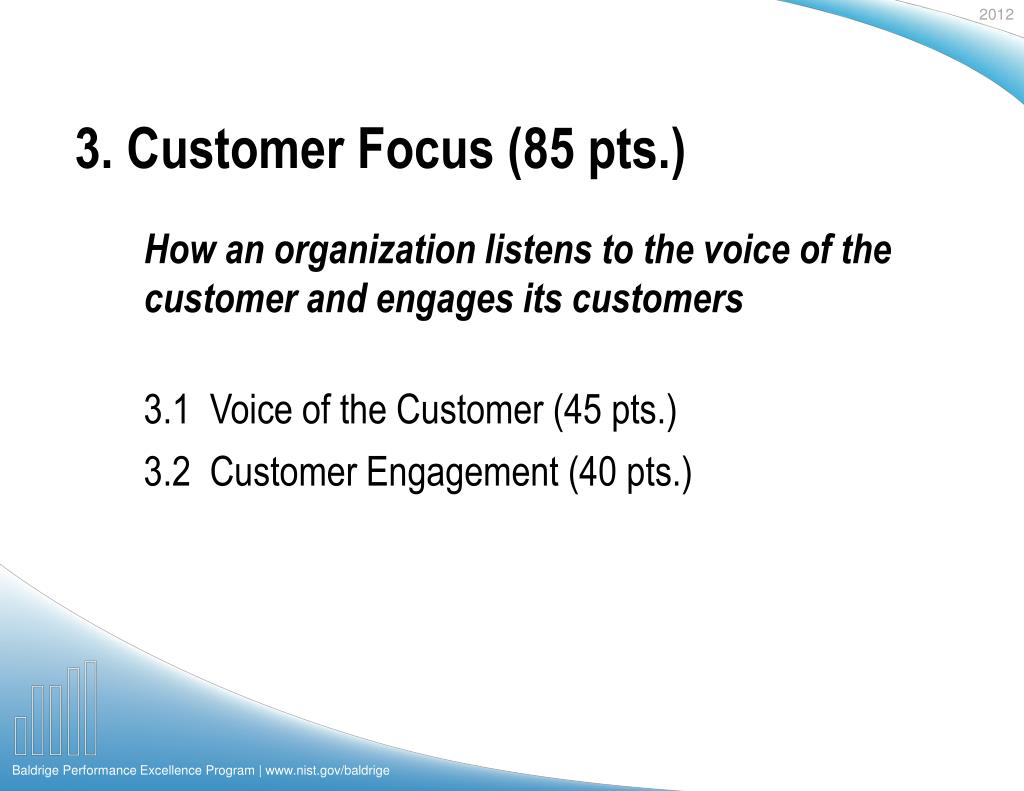 2012

3. Customer Focus (85 pts.)

How an organization listens to the voice of the customer and engages its customers

3.1 Voice of the Customer (45 pts.)

3.2 Customer Engagement (40 pts.)

Baldrige Performance Excellence Program | www.nist.gov/baldrige